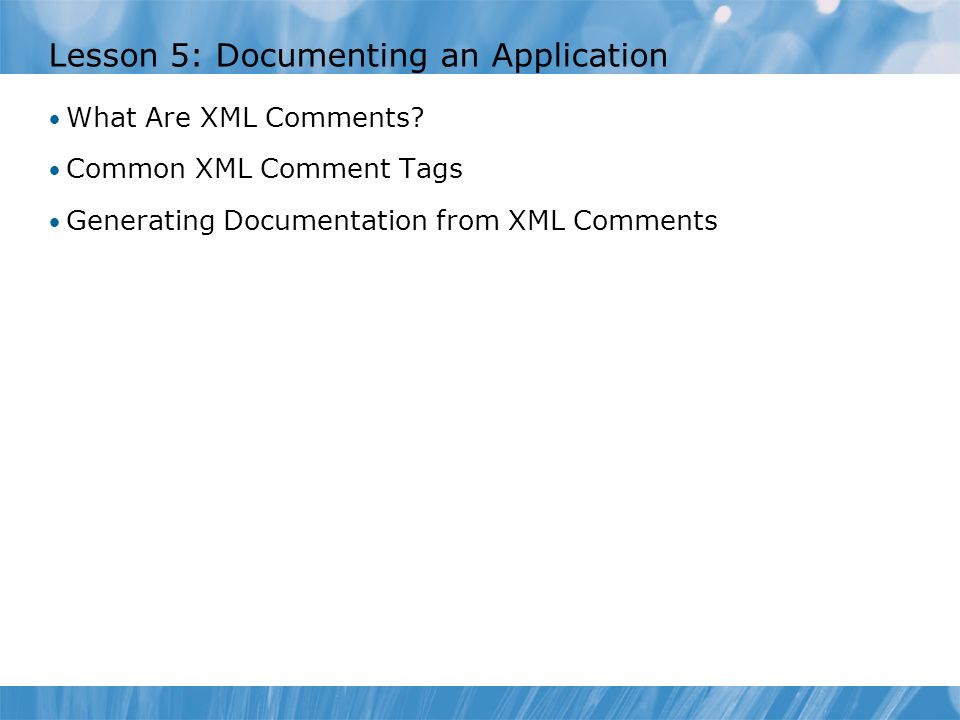 Lesson 5: Documenting an Application

• What Are XML Comments?

• Common XML Comment Tags

• Generating Documentation from XML Comments